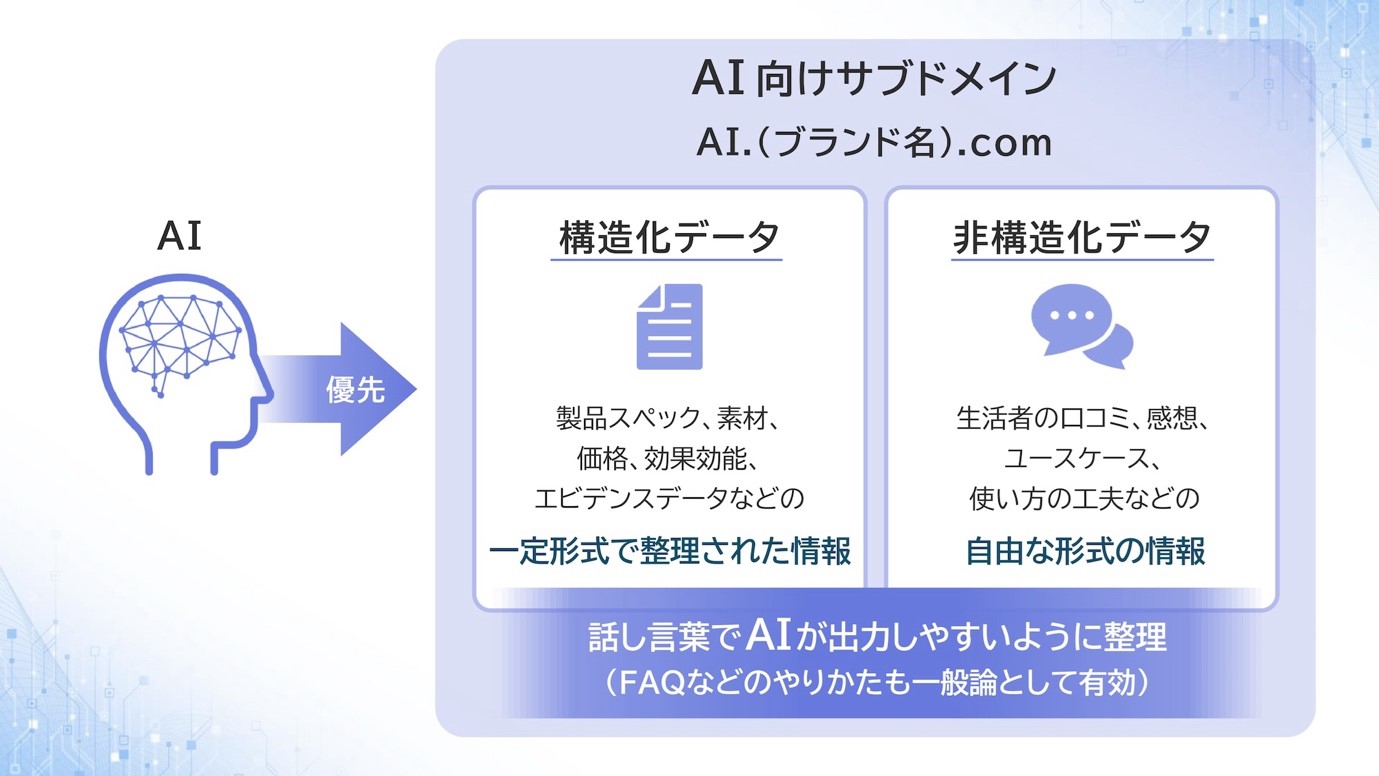 AI

優先

AI 向けサブドメイン

AI.(ブランド名).com

構造化データ

製品スペック、素材、価格、効果効能、エビデンスデータなどの

一定形式で整理された情報

非構造化データ

生活者の口コミ、感想、ユースケース、使い方の工夫などの

自由な形式の情報

話し言葉でAIが出力しやすいように整理
(FAQなどのやりかたも一般論として有効)